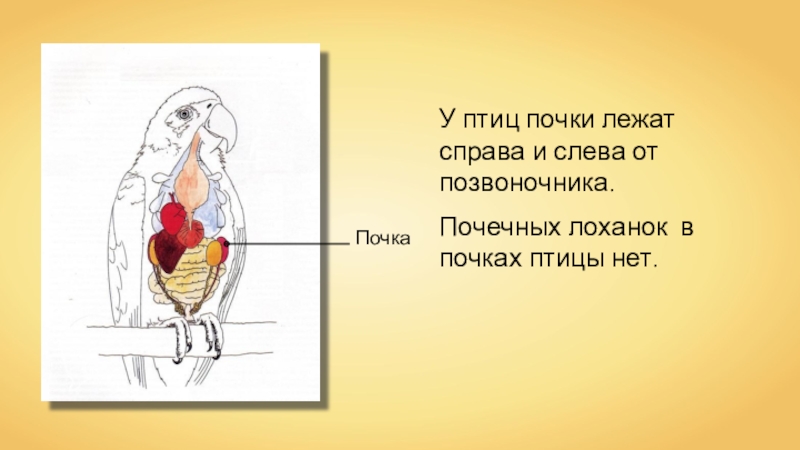 Почка

У птиц почки лежат справа и слева от позвоночника.

Почечных лоханок в почках птицы нет.